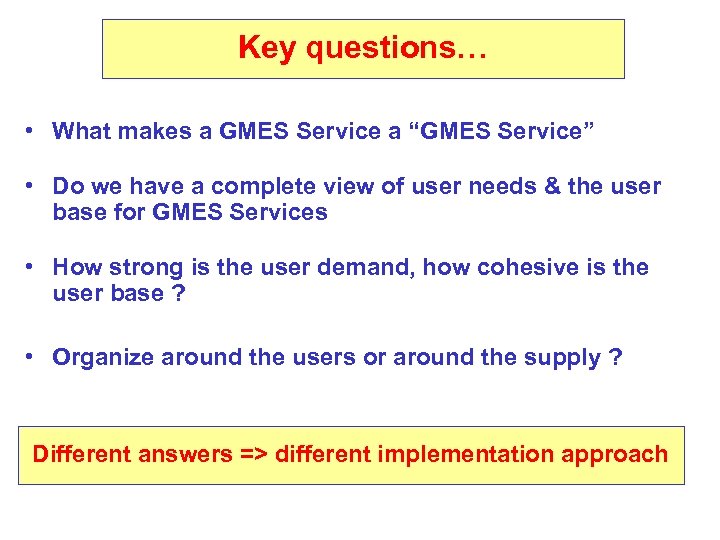 Key questions…

• What makes a GMES Service a “GMES Service”

• Do we have a complete view of user needs & the user base for GMES Services

• How strong is the user demand, how cohesive is the user base ?

• Organize around the users or around the supply ?

Different answers => different implementation approach